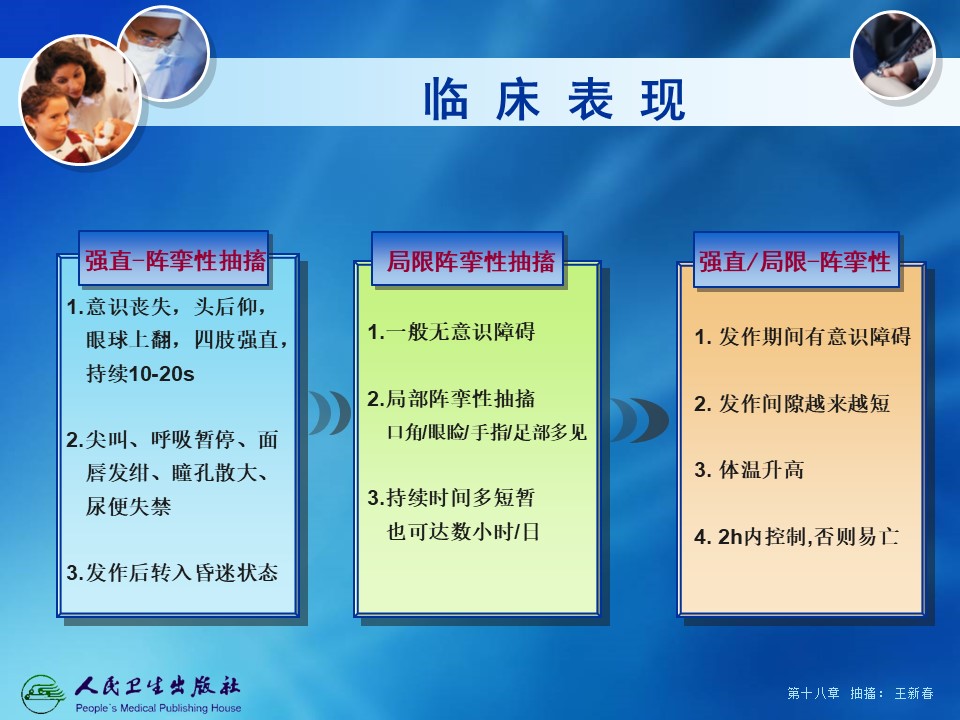 临 床 表 现

强直–阵挛性抽搐

1.意识丧失，头后仰，眼球上翻，四肢强直，持续10-20s

2.尖叫、呼吸暂停、面唇发绀、瞳孔散大、尿便失禁

3.发作后转入昏迷状态

局限阵挛性抽搐

1.一般无意识障碍

2.局部阵挛性抽搐
口角/眼睑/手指/足部多见

3.持续时间多短暂
也可达数小时/日

强直/局限–阵挛性

1. 发作期间有意识障碍

2. 发作间隙越来越短

3. 体温升高

4. 2h内控制,否则易亡

人民卫生出版社
People's Medical Publishing House

第十八章 抽搐： 王新春